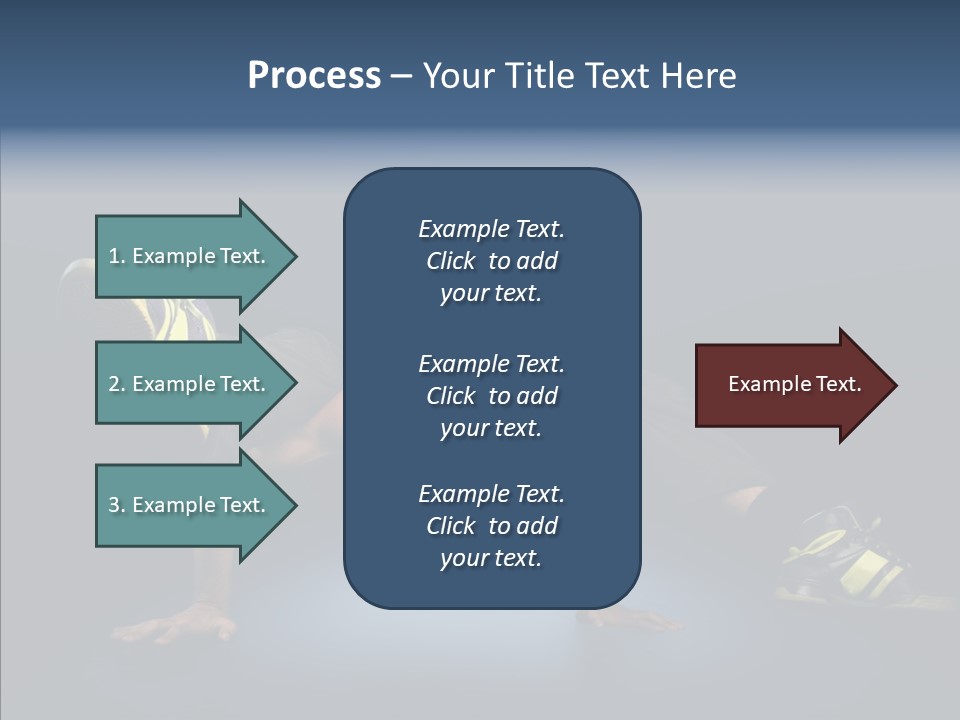 Process – Your Title Text Here

1. Example Text.

2. Example Text.

3. Example Text.

Example Text. Click to add your text.

Example Text. Click to add your text.

Example Text. Click to add your text.

Example Text.